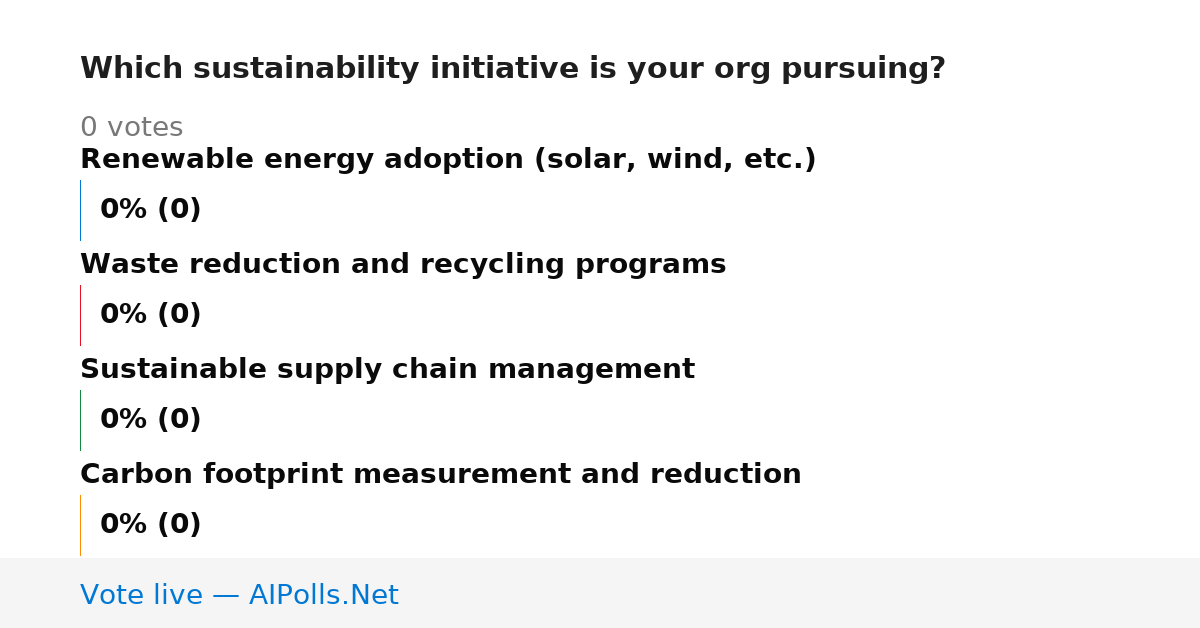 Which sustainability initiative is your org pursuing?

0 votes

Renewable energy adoption (solar, wind, etc.)

0% (0)

Waste reduction and recycling programs

0% (0)

Sustainable supply chain management

0% (0)

Carbon footprint measurement and reduction

0% (0)

Vote live — AIPolls.Net